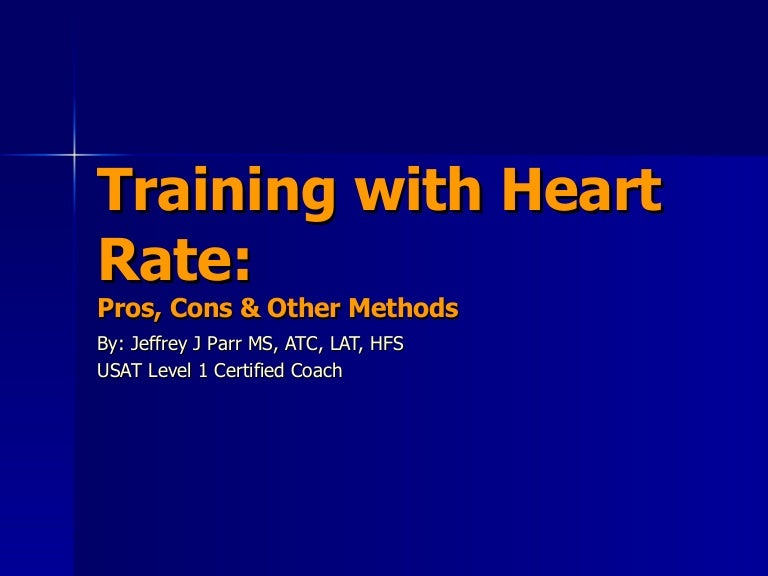 Training with Heart Rate:
Pros, Cons & Other Methods

By: Jeffrey J Parr MS, ATC, LAT, HFS
USAT Level 1 Certified Coach